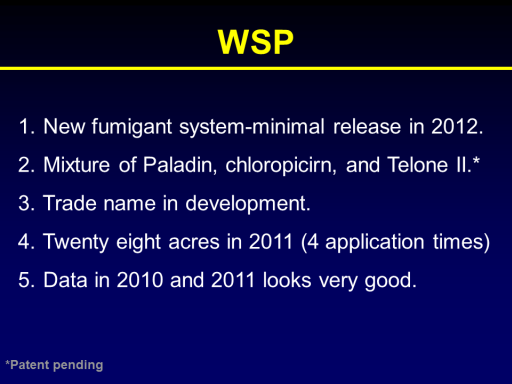 WSP

1. New fumigant system-minimal release in 2012.
2. Mixture of Paladin, chloropicirn, and Telone II.*
3. Trade name in development.
4. Twenty eight acres in 2011 (4 application times)
5. Data in 2010 and 2011 looks very good.

*Patent pending